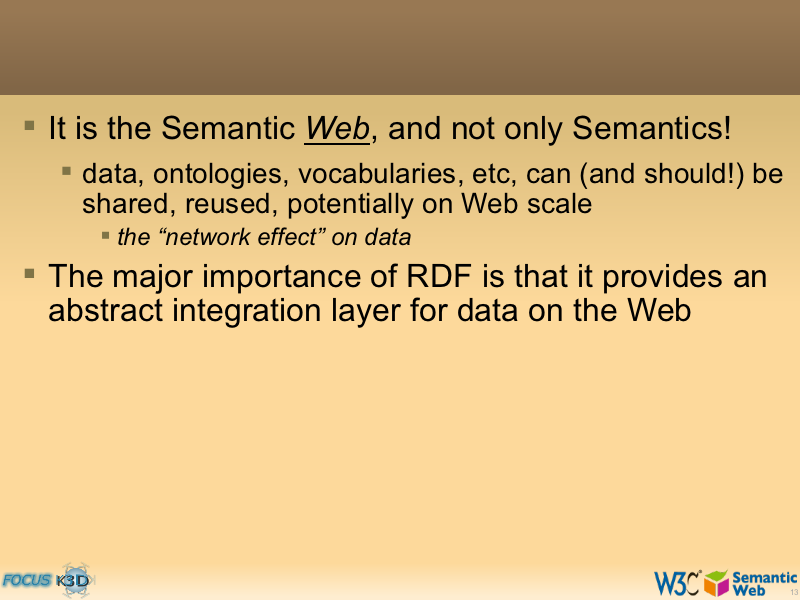 It is the Semantic Web, and not only Semantics!

data, ontologies, vocabularies, etc, can (and should!) be shared, reused, potentially on Web scale

the “network effect” on data

The major importance of RDF is that it provides an abstract integration layer for data on the Web

FOCUS K3D

W3C Semantic Web

13